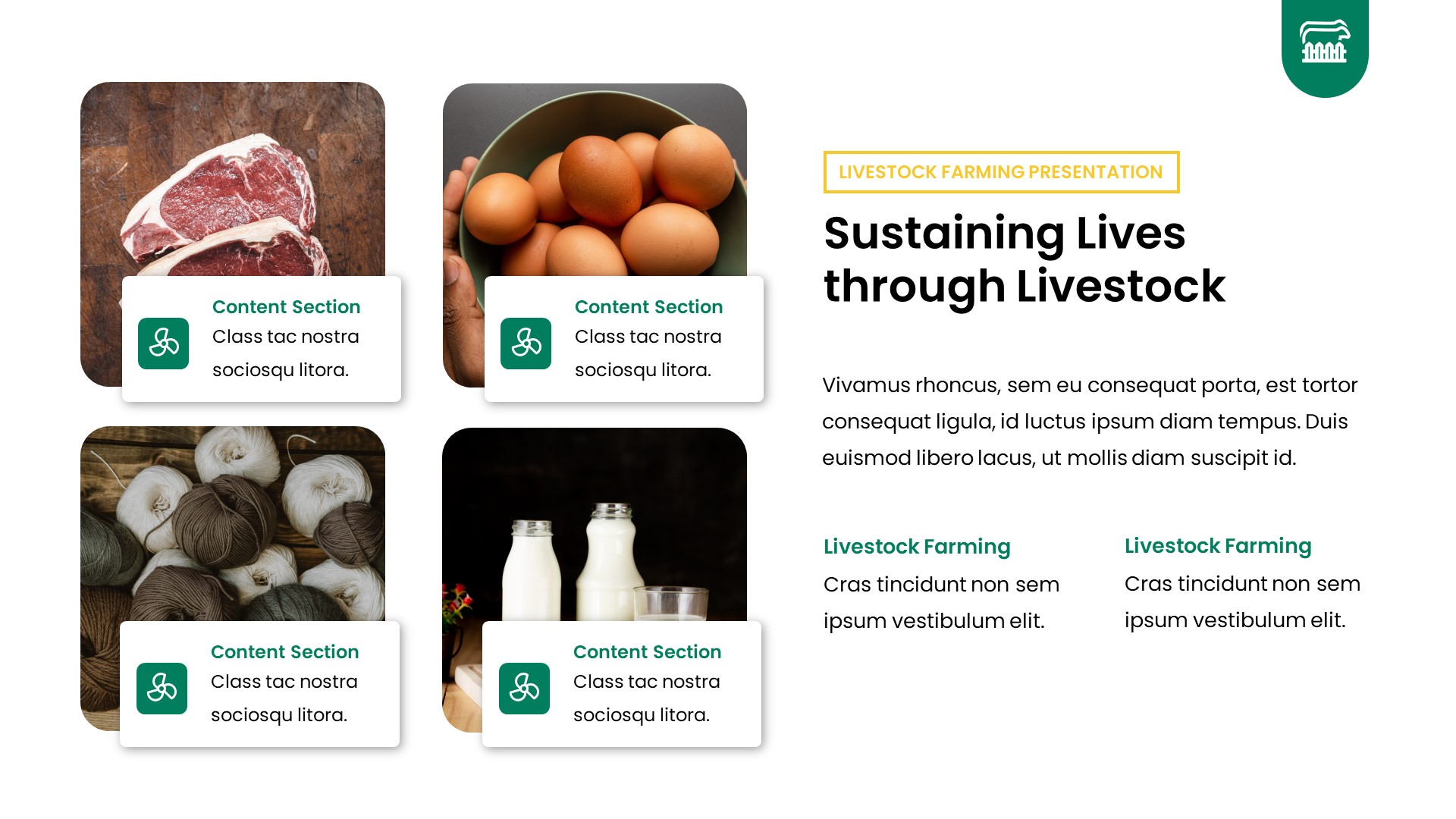 Content Section
Class tac nostra sociosqu litora.

Content Section
Class tac nostra sociosqu litora.

Content Section
Class tac nostra sociosqu litora.

Content Section
Class tac nostra sociosqu litora.

LIVESTOCK FARMING PRESENTATION

Sustaining Lives through Livestock

Vivamus rhoncus, sem eu consequat porta, est tortor consequat ligula, id luctus ipsum diam tempus. Duis euismod libero lacus, ut mollis diam suscipit id.

Livestock Farming
Cras tincidunt non sem ipsum vestibulum elit.

Livestock Farming
Cras tincidunt non sem ipsum vestibulum elit.